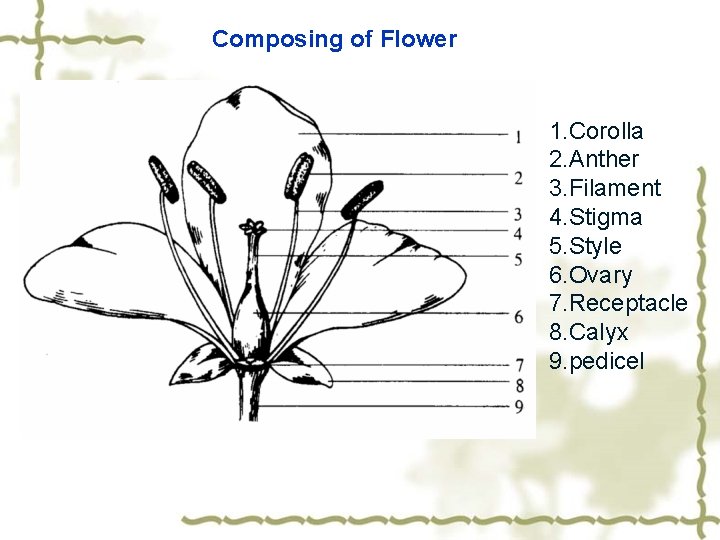 Composing of Flower

1
2
3
4
5
6
7
8
9

1.Corolla
2.Anther
3.Filament
4.Stigma
5.Style
6.Ovary
7.Receptacle
8.Calyx
9.pedicel